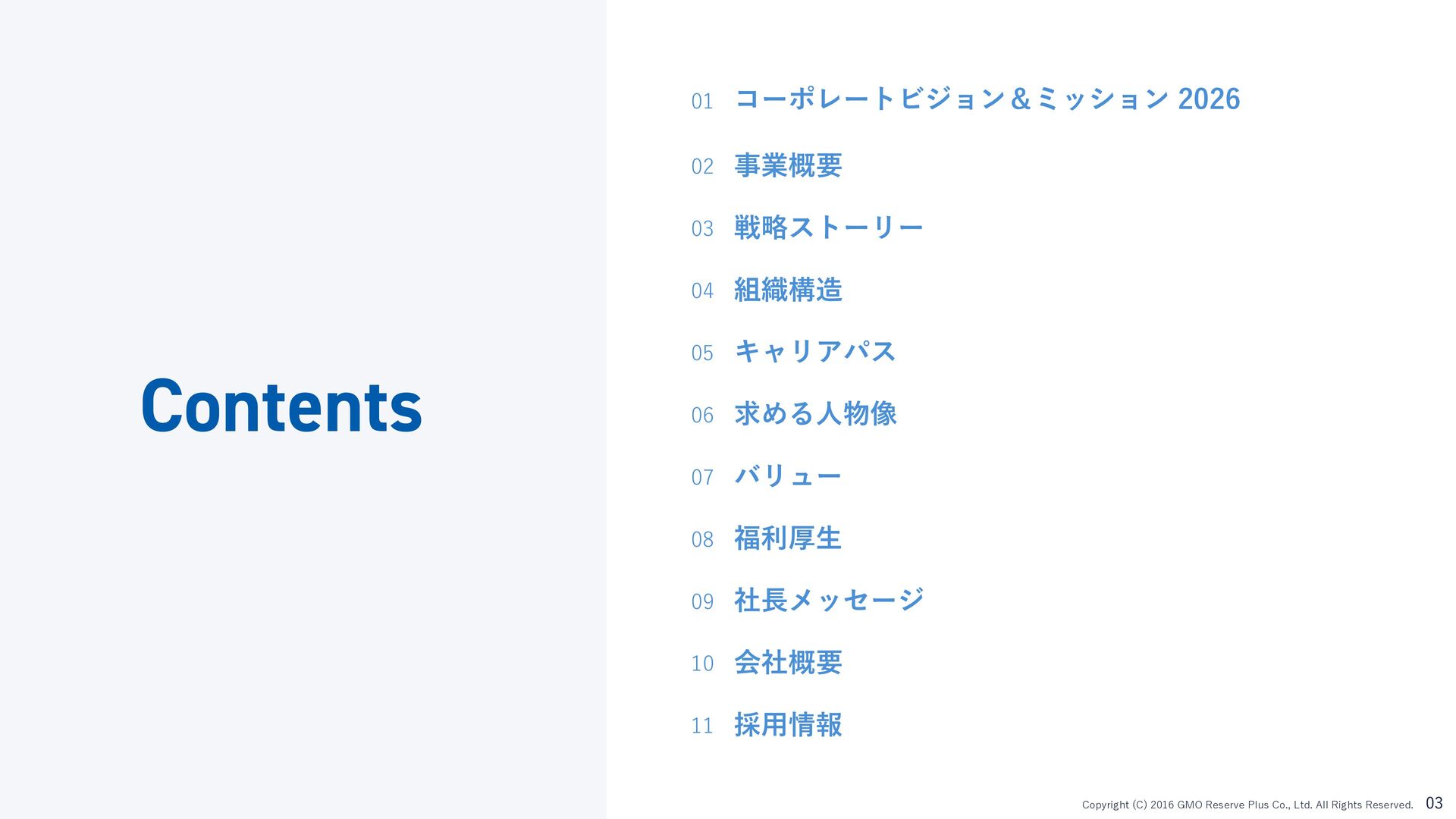 Contents

01 コーポレートビジョン＆ミッション 2026

02 事業概要

03 戦略ストーリー

04 組織構造

05 キャリアパス

06 求める人物像

07 バリュー

08 福利厚生

09 社長メッセージ

10 会社概要

11 採用情報

Copyright (C) 2016 GMO Reserve Plus Co., Ltd. All Rights Reserved. 03